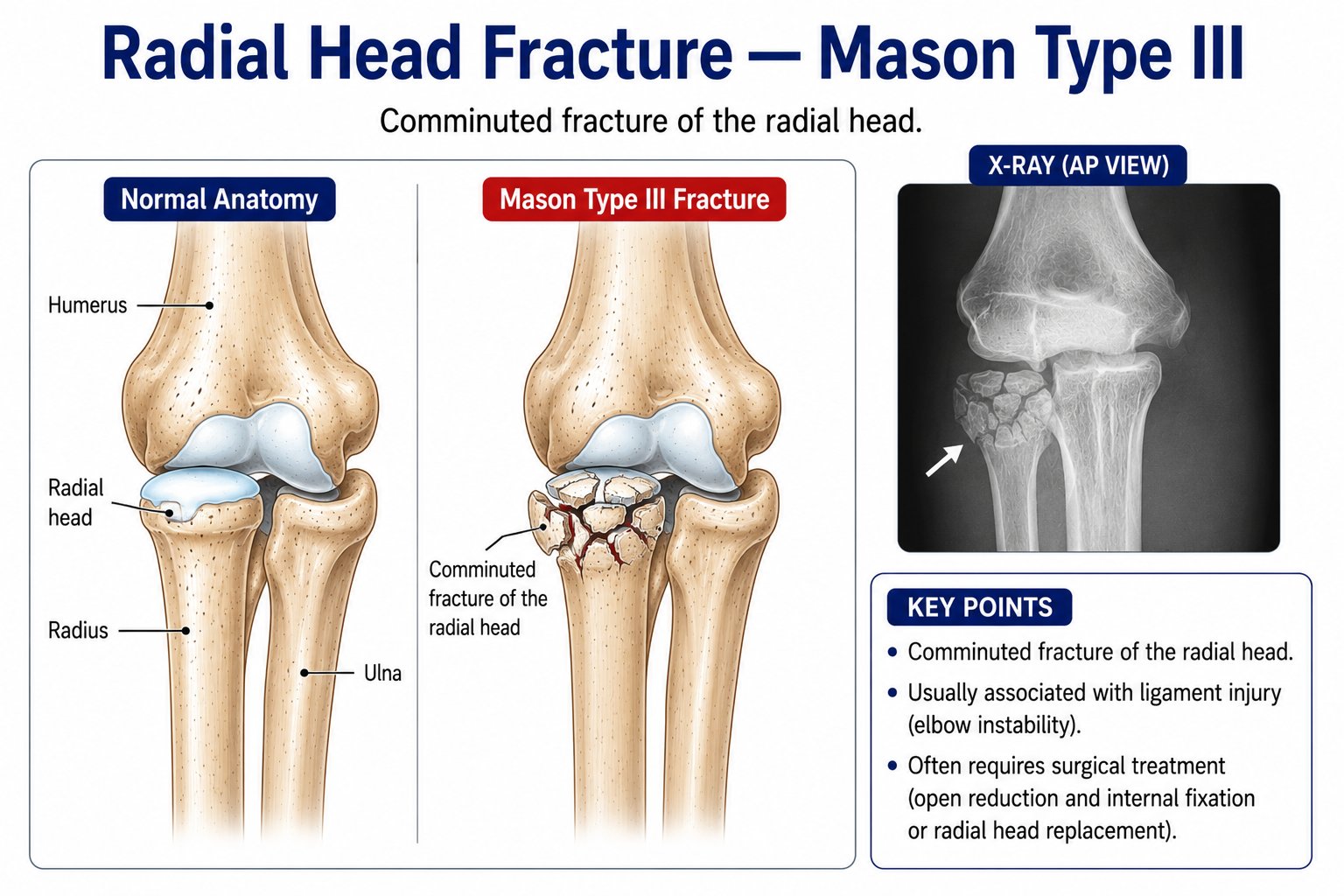 Radial Head Fracture — Mason Type III

Comminuted fracture of the radial head.

Normal Anatomy

Humerus

Radial head

Radius

Ulna

Mason Type III Fracture

Comminuted fracture of the radial head

X-RAY (AP VIEW)

KEY POINTS

• Comminuted fracture of the radial head.
• Usually associated with ligament injury (elbow instability).
• Often requires surgical treatment (open reduction and internal fixation or radial head replacement).